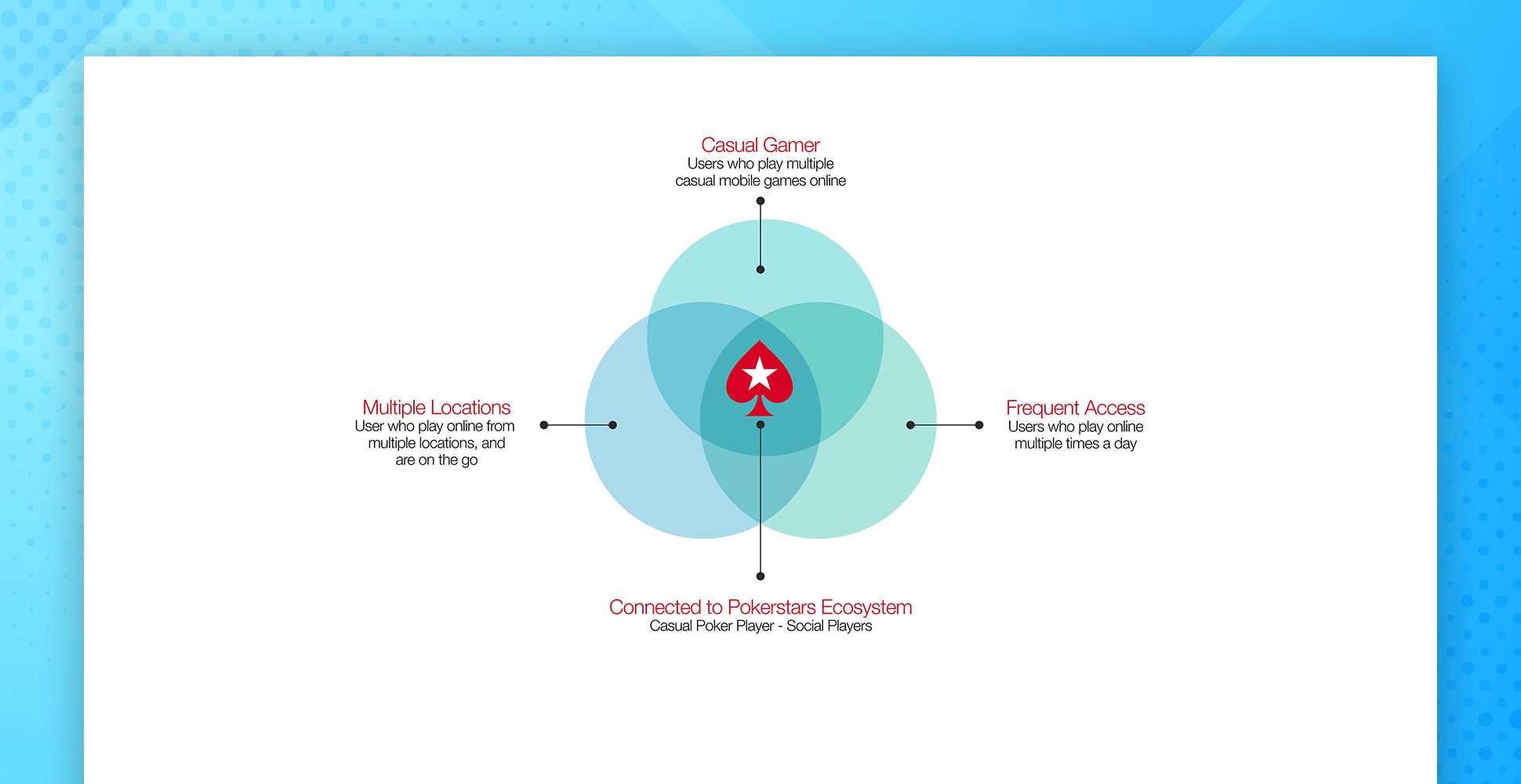 Casual Gamer
Users who play multiple casual mobile games online

Multiple Locations
User who play online from multiple locations, and are on the go

Frequent Access
Users who play online multiple times a day

Connected to Pokerstars Ecosystem
Casual Poker Player - Social Players